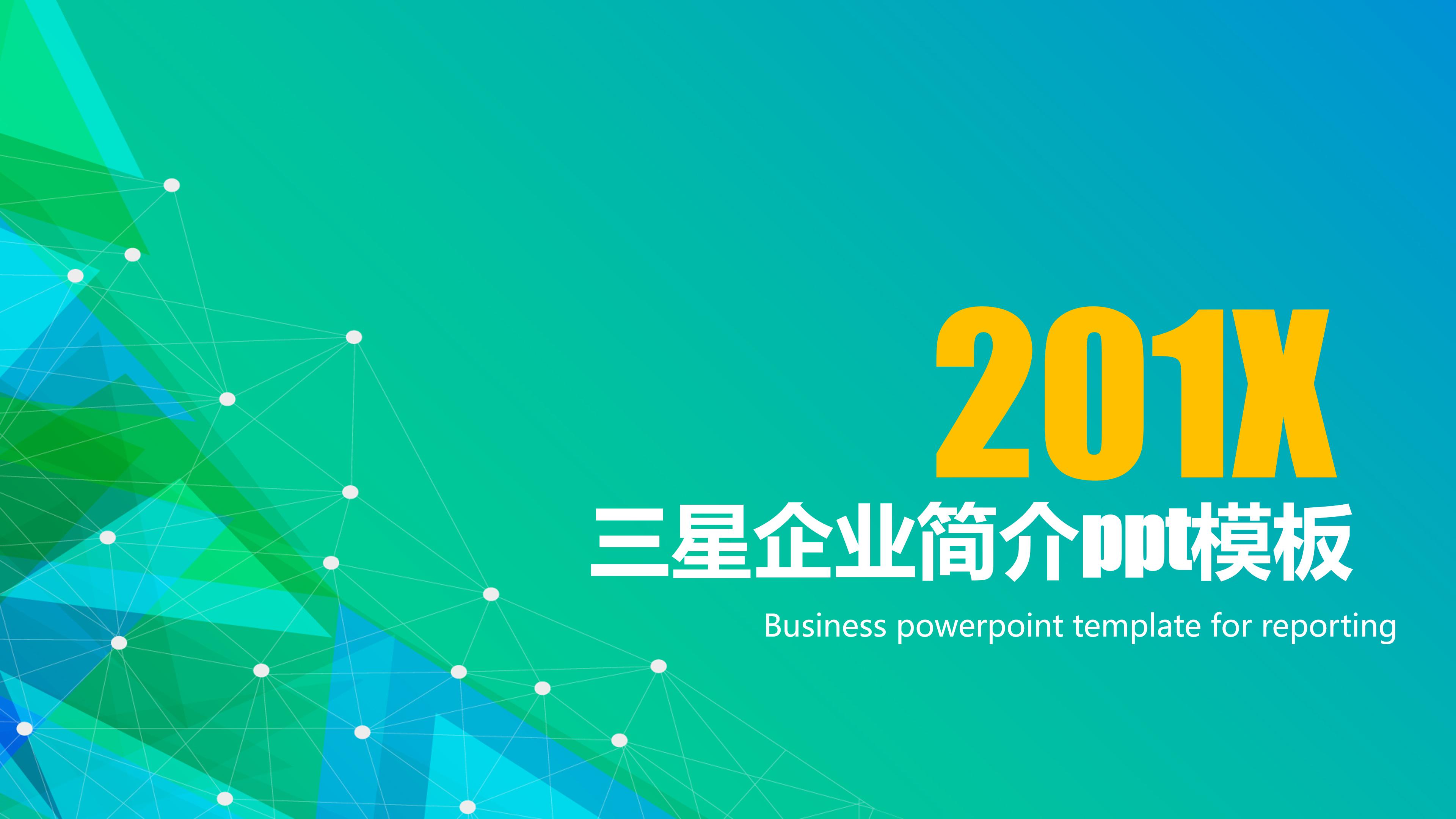 201X

三星企业简介ppt模板

Business powerpoint template for reporting